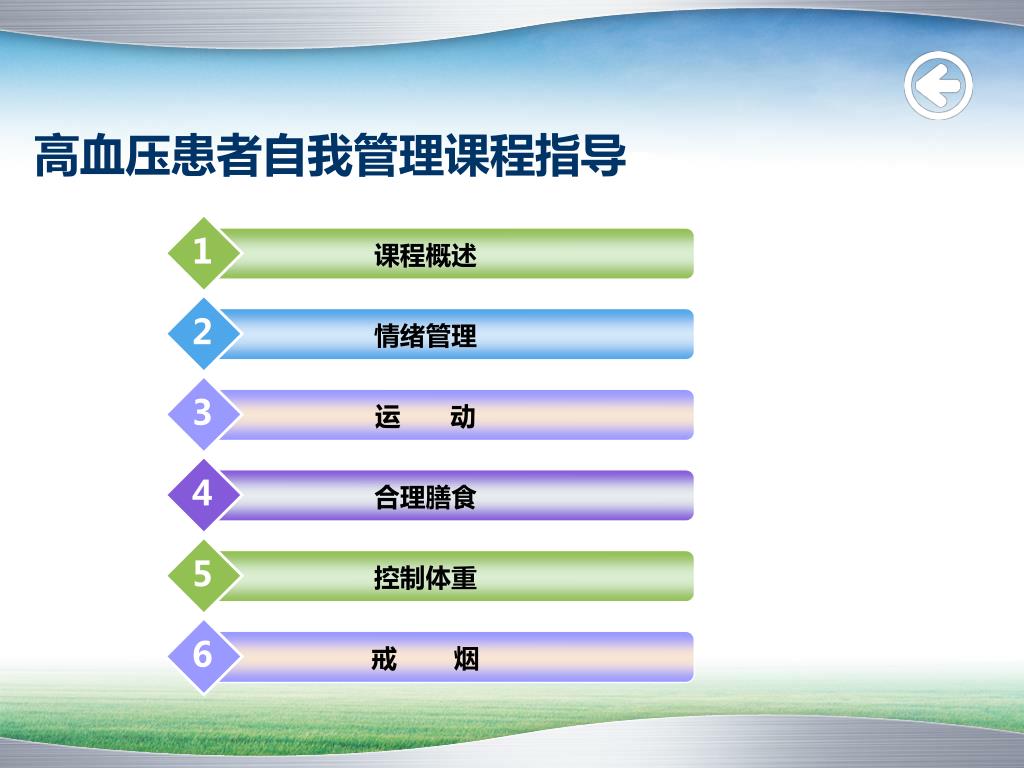 高血压患者自我管理课程指导

1 课程概述

2 情绪管理

3 运　动

4 合理膳食

5 控制体重

6 戒　烟